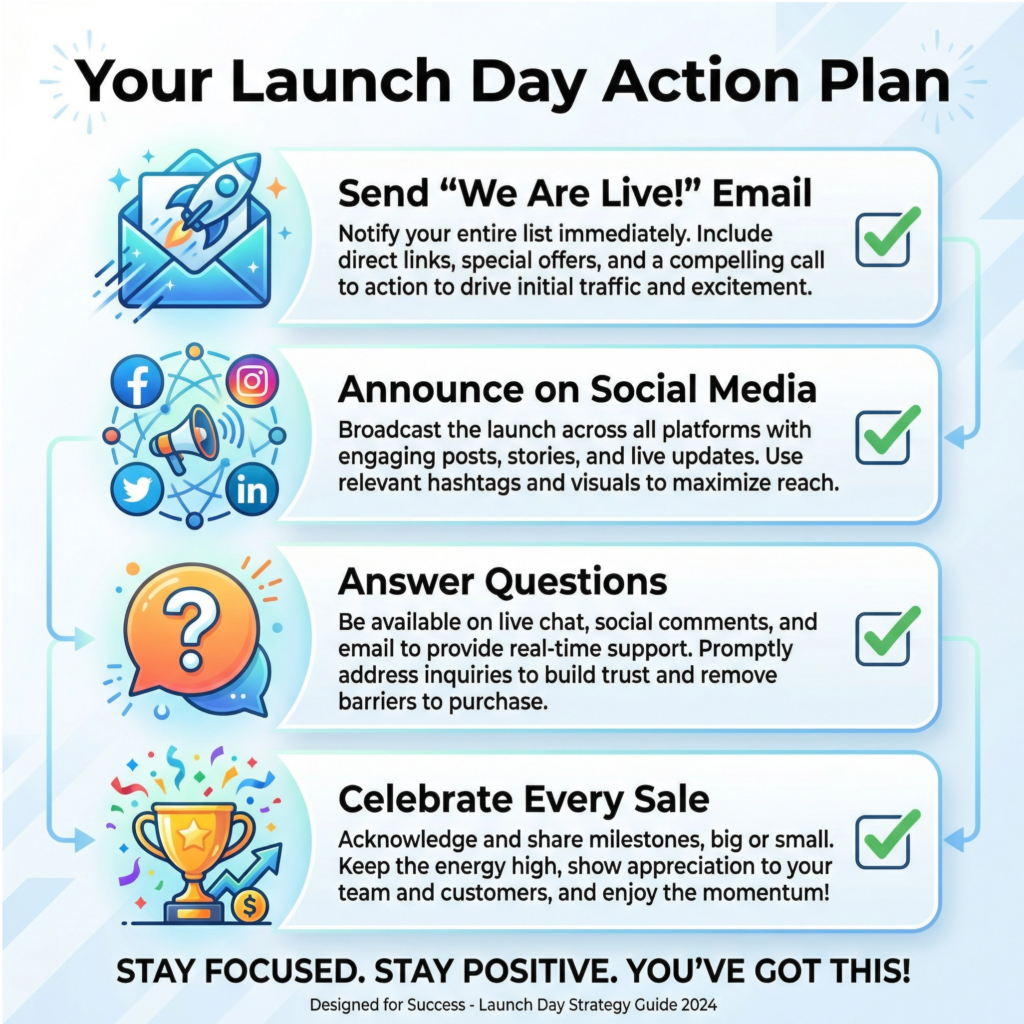 Your Launch Day Action Plan

Send “We Are Live!” Email
Notify your entire list immediately. Include direct links, special offers, and a compelling call to action to drive initial traffic and excitement.

Announce on Social Media
Broadcast the launch across all platforms with engaging posts, stories, and live updates. Use relevant hashtags and visuals to maximize reach.

Answer Questions
Be available on live chat, social comments, and email to provide real-time support. Promptly address inquiries to build trust and remove barriers to purchase.

Celebrate Every Sale
Acknowledge and share milestones, big or small. Keep the energy high, show appreciation to your team and customers, and enjoy the momentum!

STAY FOCUSED. STAY POSITIVE. YOU’VE GOT THIS!
Designed for Success - Launch Day Strategy Guide 2024